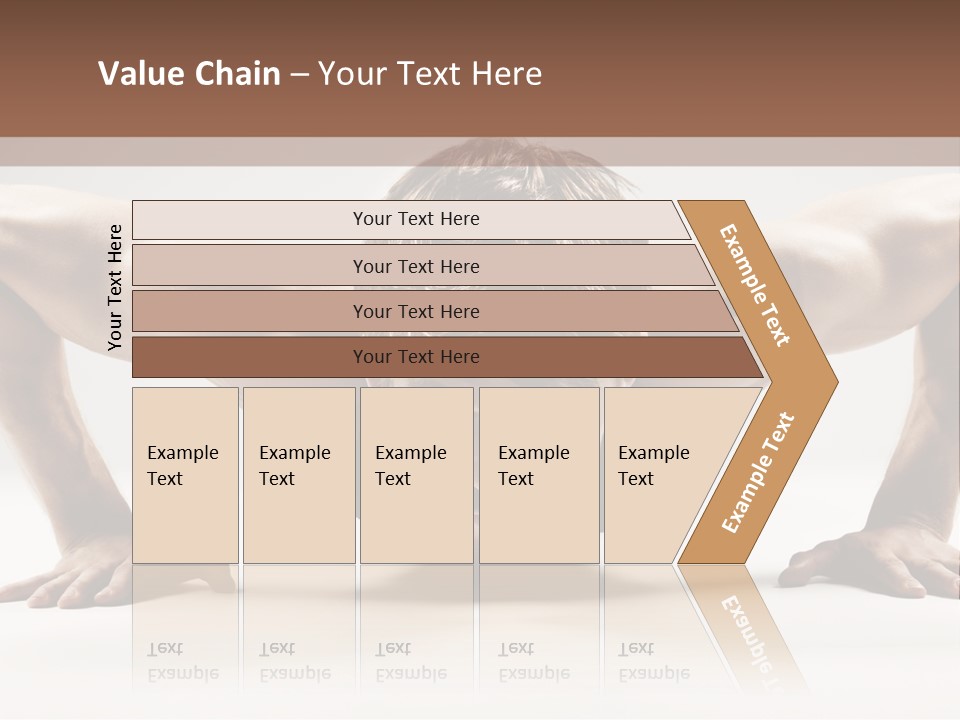 Value Chain – Your Text Here

Your Text Here

Your Text Here

Your Text Here

Your Text Here

Your Text Here

Example Text

Example Text

Example Text

Example Text

Example Text

Example Text

Example Text